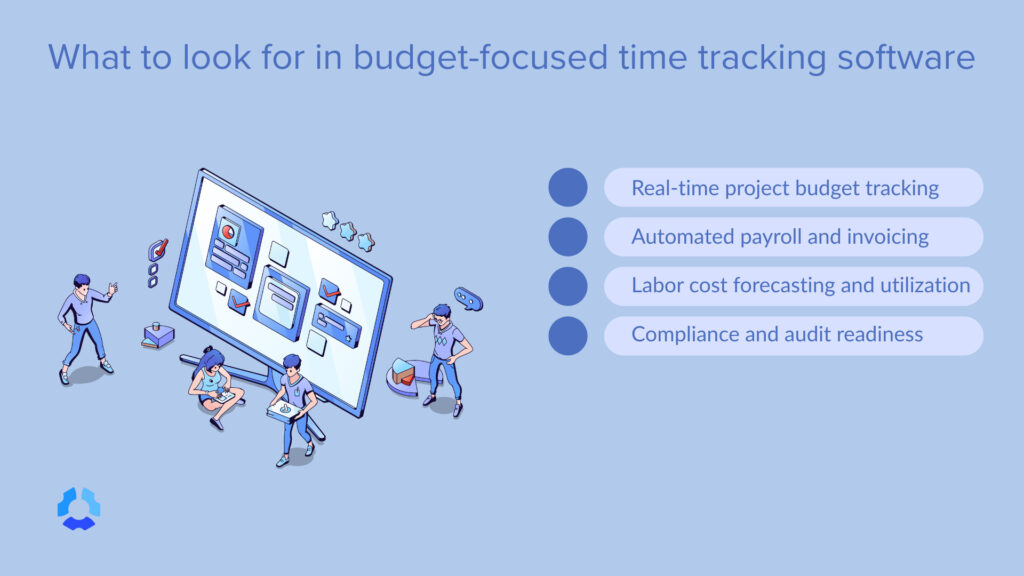 What to look for in budget-focused time tracking software

Real-time project budget tracking

Automated payroll and invoicing

Labor cost forecasting and utilization

Compliance and audit readiness